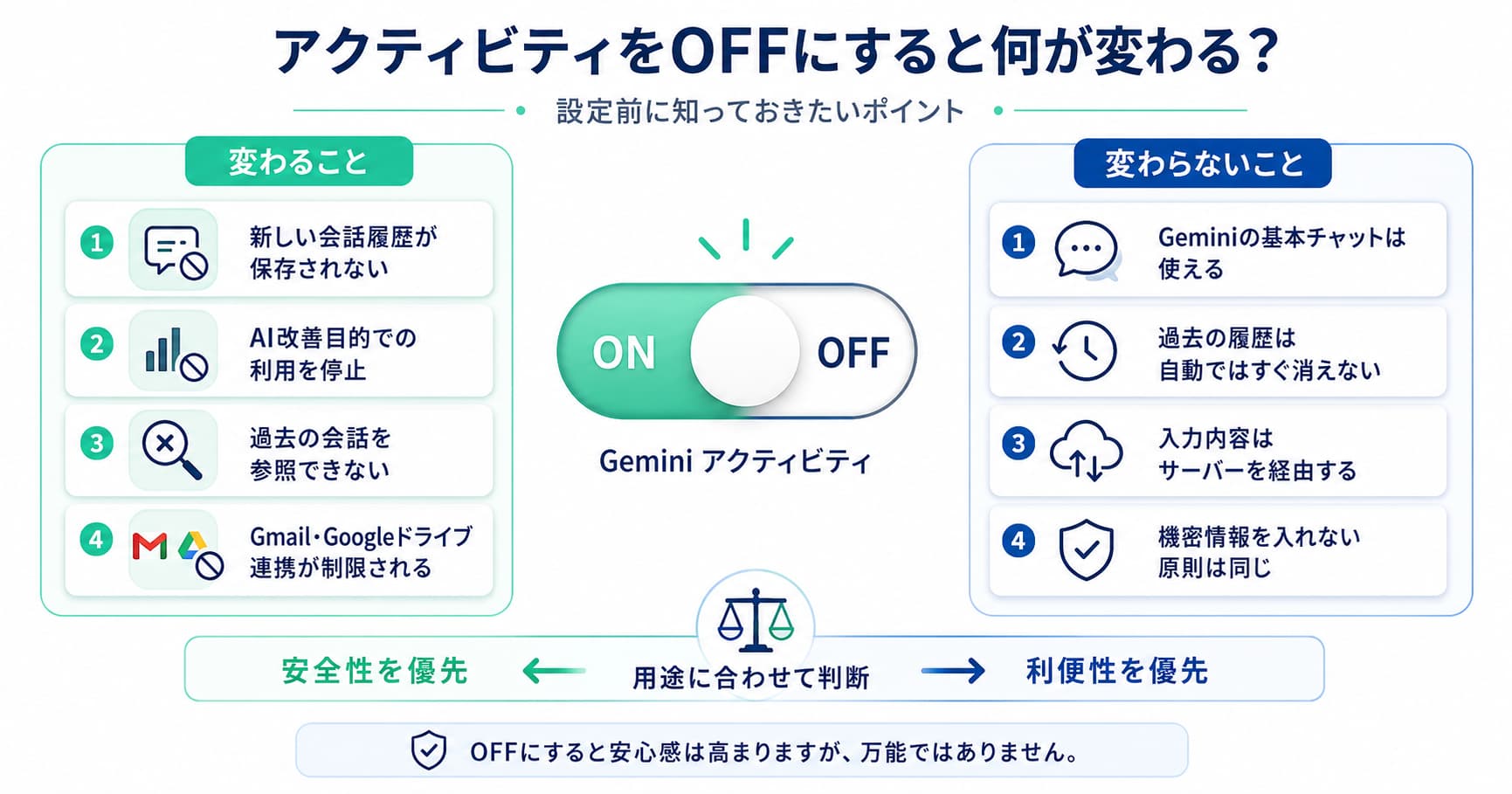 アクティビティをOFFにすると何が変わる？

設定前に知っておきたいポイント

変わること

1 新しい会話履歴が保存されない

2 AI改善目的での利用を停止

3 過去の会話を参照できない

4 Gmail・Googleドライブ連携が制限される

ON OFF

Gemini アクティビティ

変わらないこと

1 Geminiの基本チャットは使える

2 過去の履歴は自動ではすぐ消えない

3 入力内容はサーバーを経由する

4 機密情報を入れない原則は同じ

安全性を優先 用途に合わせて判断 利便性を優先

OFFにすると安心感は高まりますが、万能ではありません。